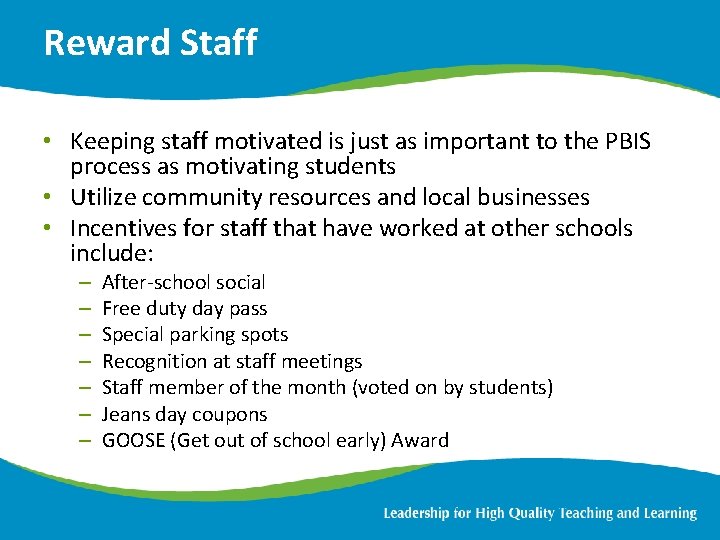 Reward Staff

• Keeping staff motivated is just as important to the PBIS process as motivating students
• Utilize community resources and local businesses
• Incentives for staff that have worked at other schools include:
– After-school social
– Free duty day pass
– Special parking spots
– Recognition at staff meetings
– Staff member of the month (voted on by students)
– Jeans day coupons
– GOOSE (Get out of school early) Award

Leadership for High Quality Teaching and Learning